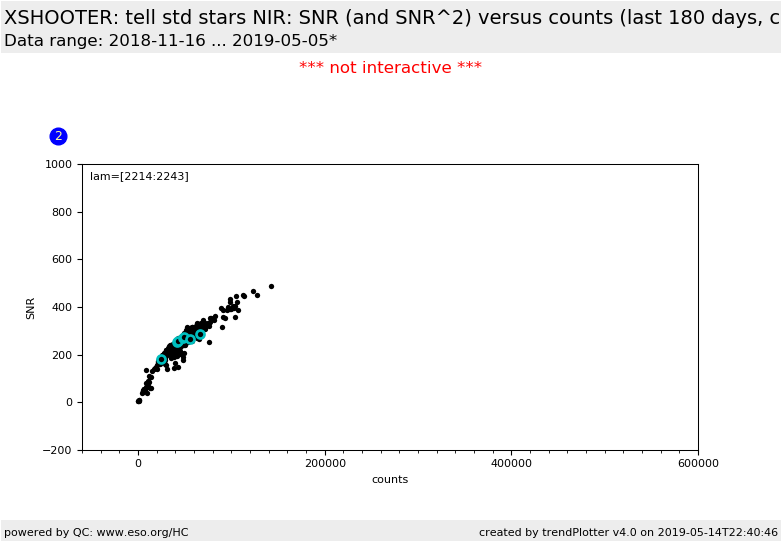 XSHOOTER: tell std stars NIR: SNR (and SNR^2) versus counts (last 180 days, c
Data range: 2018-11-16 ... 2019-05-05*

*** not interactive ***

2

lam=[2214:2243]

1000
800
600
400
200
0
−200

SNR

0
200000
400000
600000

counts

powered by QC: www.eso.org/HC

created by trendPlotter v4.0 on 2019-05-14T22:40:46